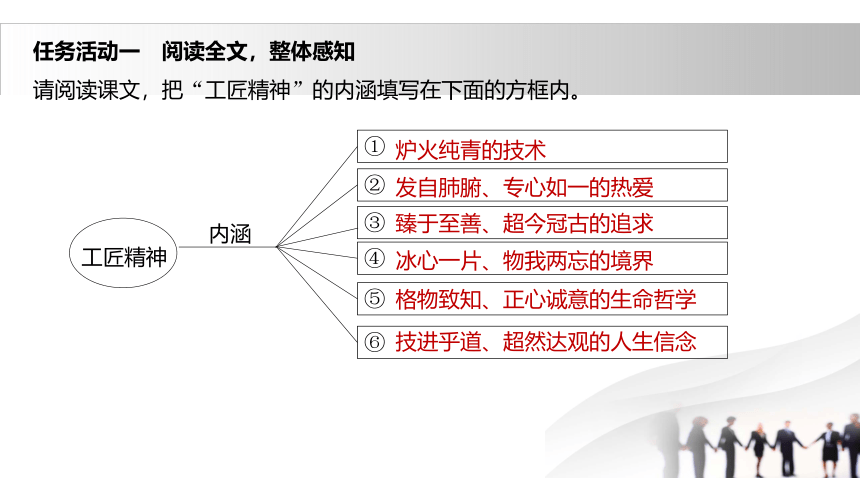 任务活动一　阅读全文，整体感知

请阅读课文，把“工匠精神”的内涵填写在下面的方框内。

工匠精神

内涵

① 炉火纯青的技术

② 发自肺腑、专心如一的热爱

③ 臻于至善、超今冠古的追求

④ 冰心一片、物我两忘的境界

⑤ 格物致知、正心诚意的生命哲学

⑥ 技进乎道、超然达观的人生信念